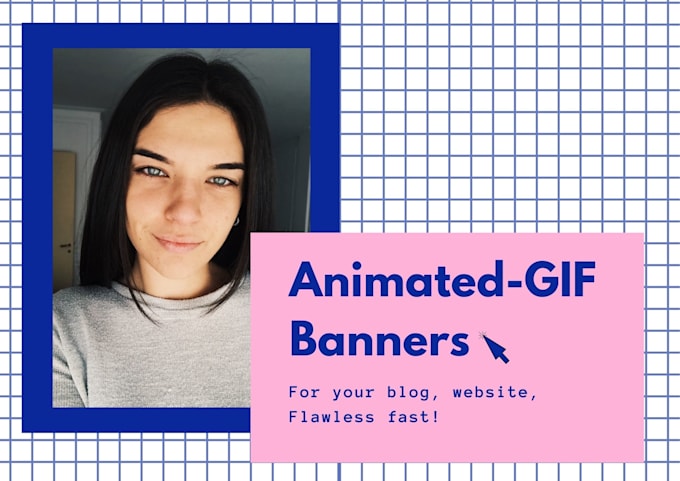 Animated-GIF Banners

For your blog, website, Flawless fast!